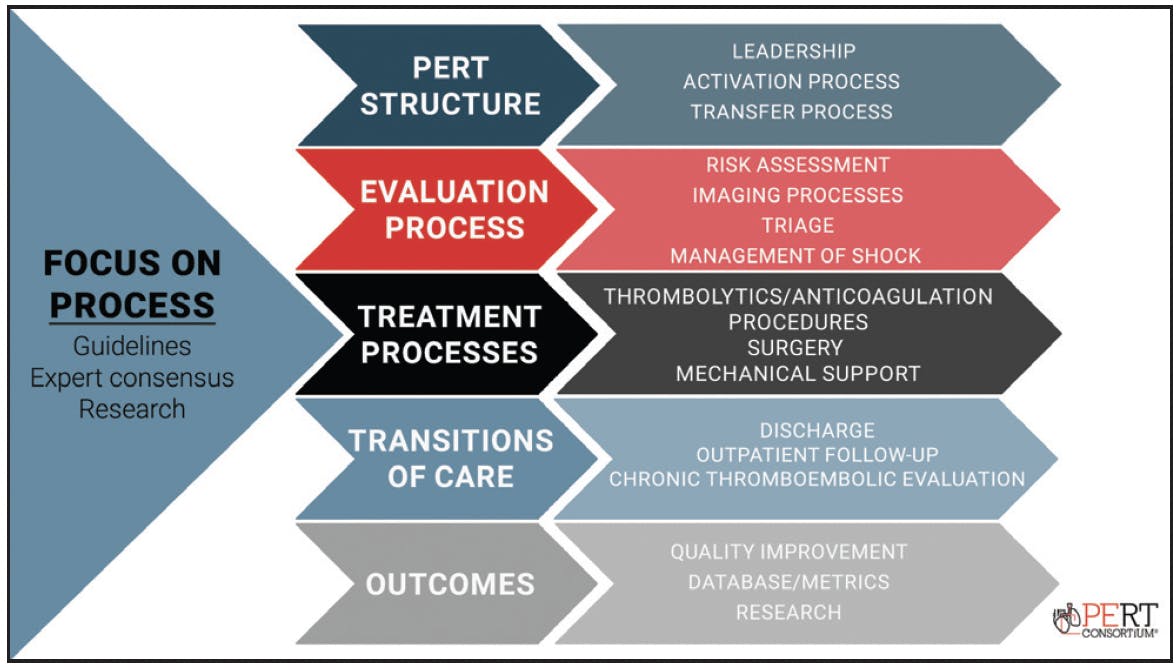 FOCUS ON PROCESS
Guidelines
Expert consensus
Research

PERT STRUCTURE

LEADERSHIP
ACTIVATION PROCESS
TRANSFER PROCESS

EVALUATION PROCESS

RISK ASSESSMENT
IMAGING PROCESSES
TRIAGE
MANAGEMENT OF SHOCK

TREATMENT PROCESSES

THROMBOLYTICS/ANTICOAGULATION
PROCEDURES
SURGERY
MECHANICAL SUPPORT

TRANSITIONS OF CARE

DISCHARGE
OUTPATIENT FOLLOW-UP
CHRONIC THROMBOEMBOLIC EVALUATION

OUTCOMES

QUALITY IMPROVEMENT
DATABASE/METRICS
RESEARCH

PERT CONSORTIUM®